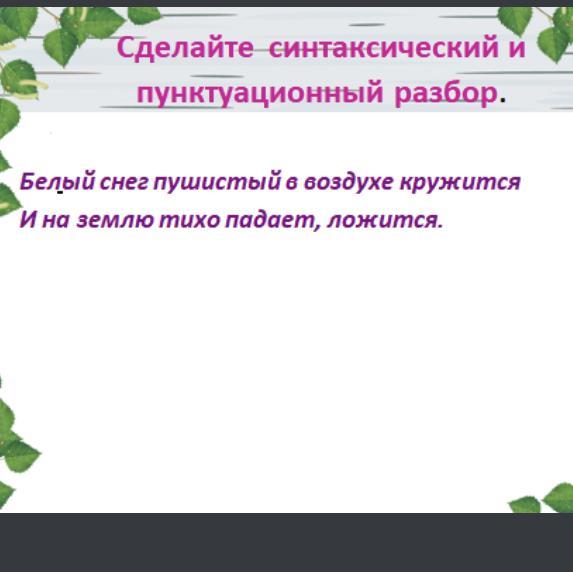 Сделайте синтаксический и пунктуационный разбор.

Белый снег пушистый в воздухе кружится
И на землю тихо падает, ложится.